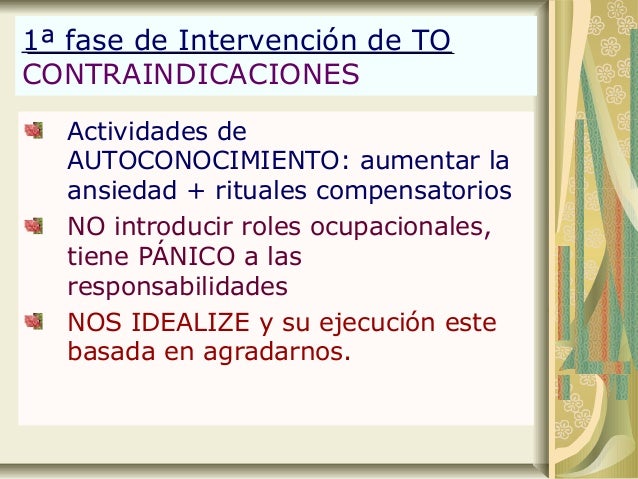 1ª fase de Intervención de TO
CONTRAINDICACIONES

Actividades de AUTOCONOCIMIENTO: aumentar la ansiedad + rituales compensatorios

NO introducir roles ocupacionales, tiene PÁNICO a las responsabilidades

NOS IDEALIZE y su ejecución este basada en agradarnos.